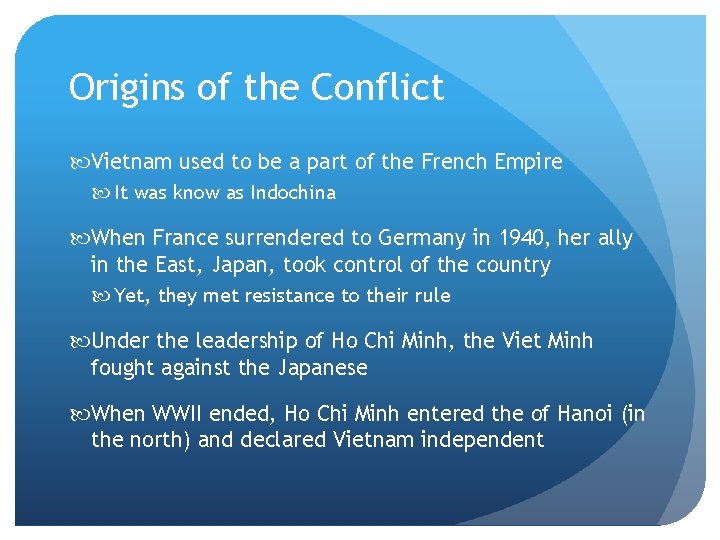 Origins of the Conflict

Vietnam used to be a part of the French Empire

It was know as Indochina

When France surrendered to Germany in 1940, her ally in the East, Japan, took control of the country

Yet, they met resistance to their rule

Under the leadership of Ho Chi Minh, the Viet Minh fought against the Japanese

When WWII ended, Ho Chi Minh entered the of Hanoi (in the north) and declared Vietnam independent